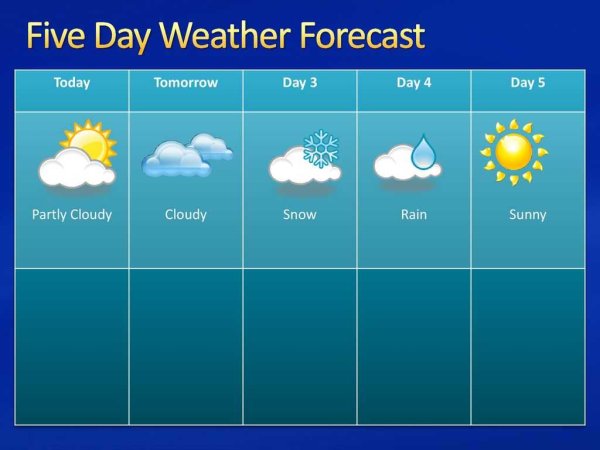 Five Day Weather Forecast

| Today | Tomorrow | Day 3 | Day 4 | Day 5 |
|---|---|---|---|---|
| Partly Cloudy | Cloudy | Snow | Rain | Sunny |
| | | | | |